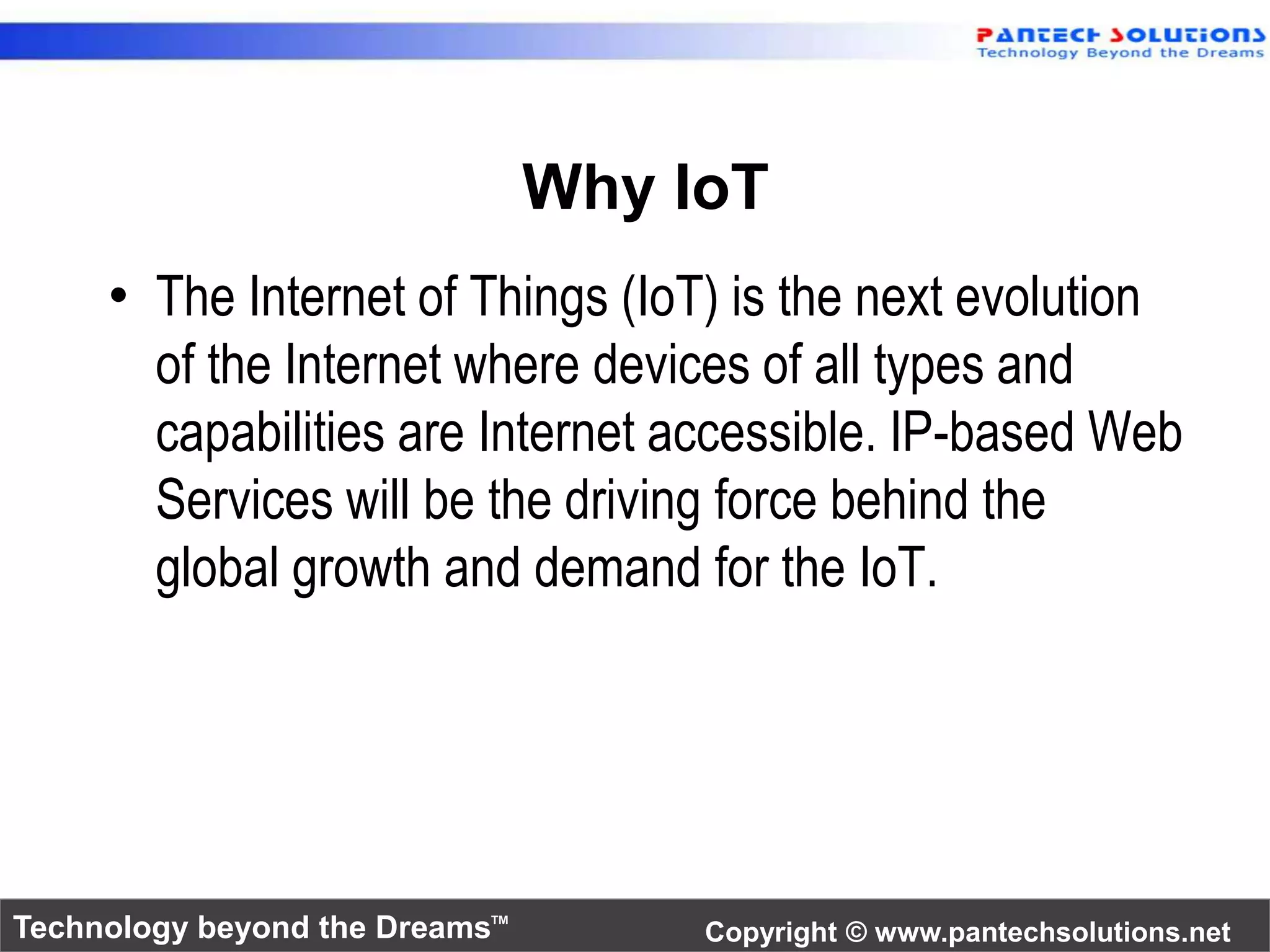 PANTECH SOLUTIONS
Technology Beyond the Dreams

Why IoT

• The Internet of Things (IoT) is the next evolution of the Internet where devices of all types and capabilities are Internet accessible. IP-based Web Services will be the driving force behind the global growth and demand for the IoT.

Technology beyond the Dreams™

Copyright © www.pantechsolutions.net